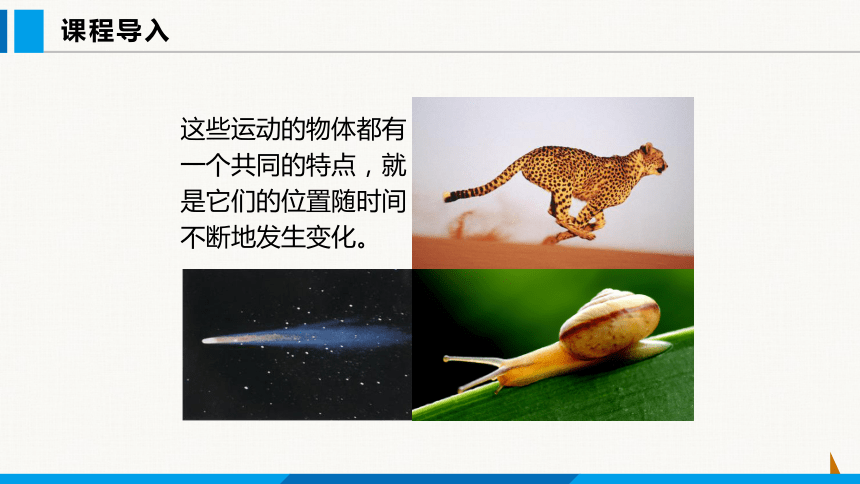 课程导入

这些运动的物体都有一个共同的特点，就是它们的位置随时间不断地发生变化。